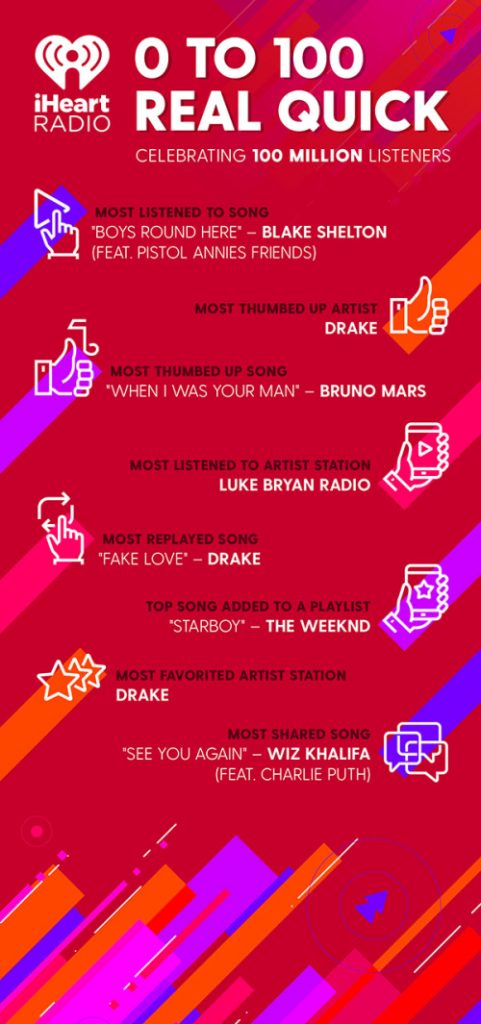 iHeart RADIO

0 TO 100 REAL QUICK

CELEBRATING 100 MILLION LISTENERS

MOST LISTENED TO SONG
"BOYS ROUND HERE" – BLAKE SHELTON (FEAT. PISTOL ANNIES FRIENDS)

MOST THUMBED UP ARTIST
DRAKE

MOST THUMBED UP SONG
"WHEN I WAS YOUR MAN" – BRUNO MARS

MOST LISTENED TO ARTIST STATION
LUKE BRYAN RADIO

MOST REPLAYED SONG
"FAKE LOVE" – DRAKE

TOP SONG ADDED TO A PLAYLIST
"STARBOY" – THE WEEKND

MOST FAVORITED ARTIST STATION
DRAKE

MOST SHARED SONG
"SEE YOU AGAIN" – WIZ KHALIFA (FEAT. CHARLIE PUTH)